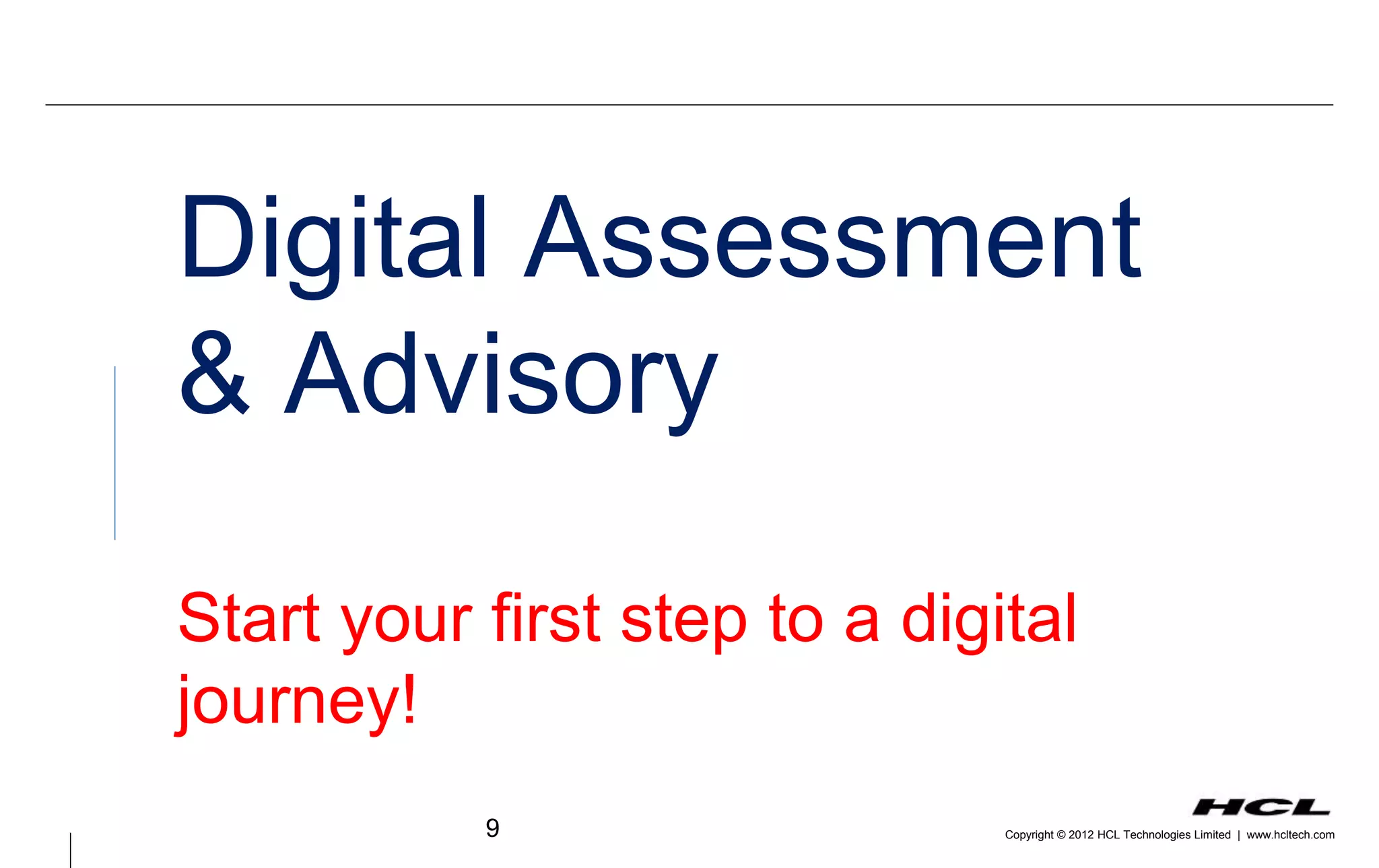 Digital Assessment & Advisory

Start your first step to a digital journey!

9

HCL

Copyright © 2012 HCL Technologies Limited | www.hcltech.com